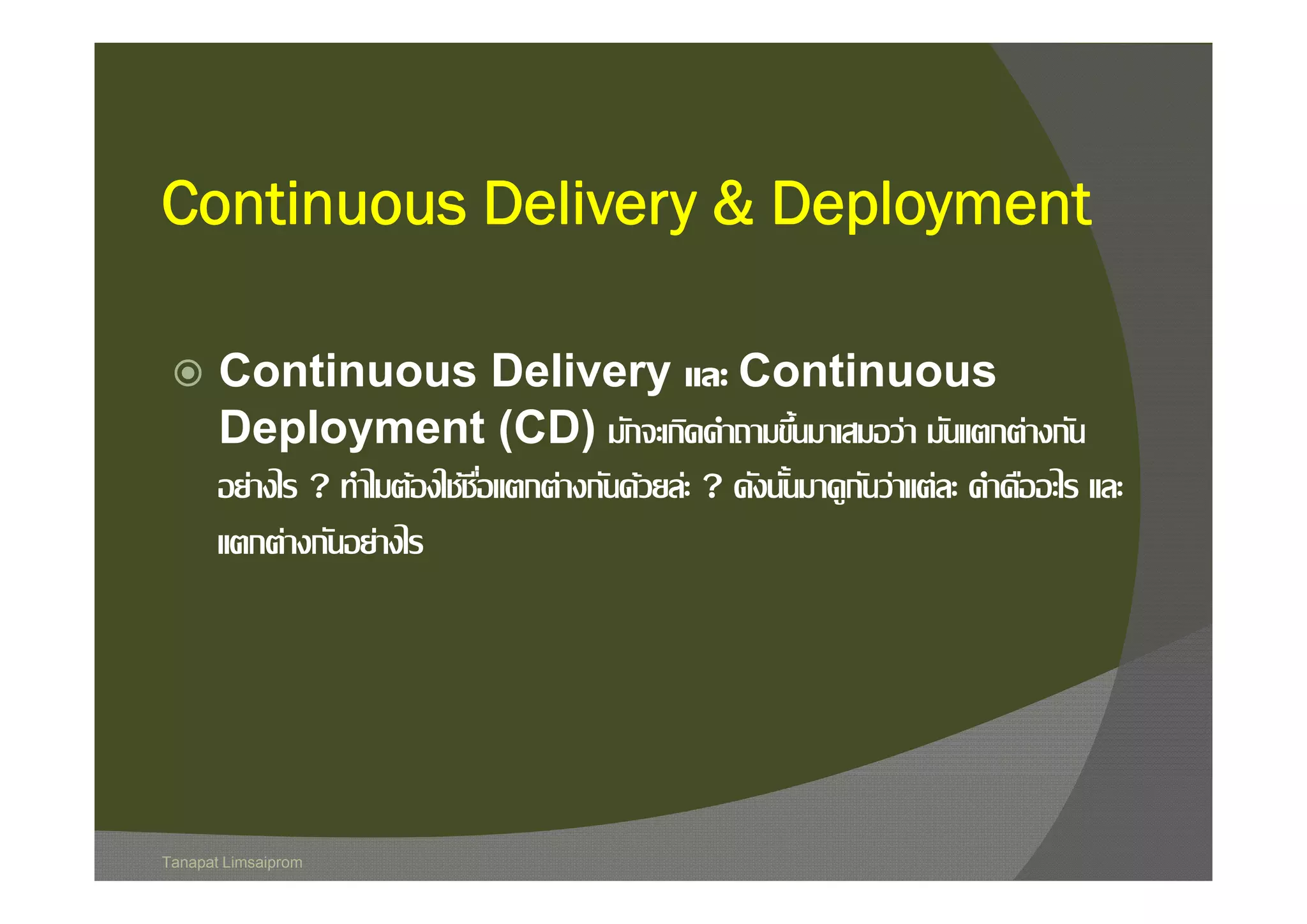 Continuous Delivery & Deployment

Continuous Delivery และ Continuous Deployment (CD) มักจะเกิดคำถามขึ้นมาเสมอว่า มันแตกต่างกันอย่างไร ? ทำไมต้องใช้ชื่อแตกต่างกันด้วยล่ะ ? ดังนั้นมาดูกันว่าแต่ละ คำคืออะไร และแตกต่างกันอย่างไร

Tanapat Limsaiprom